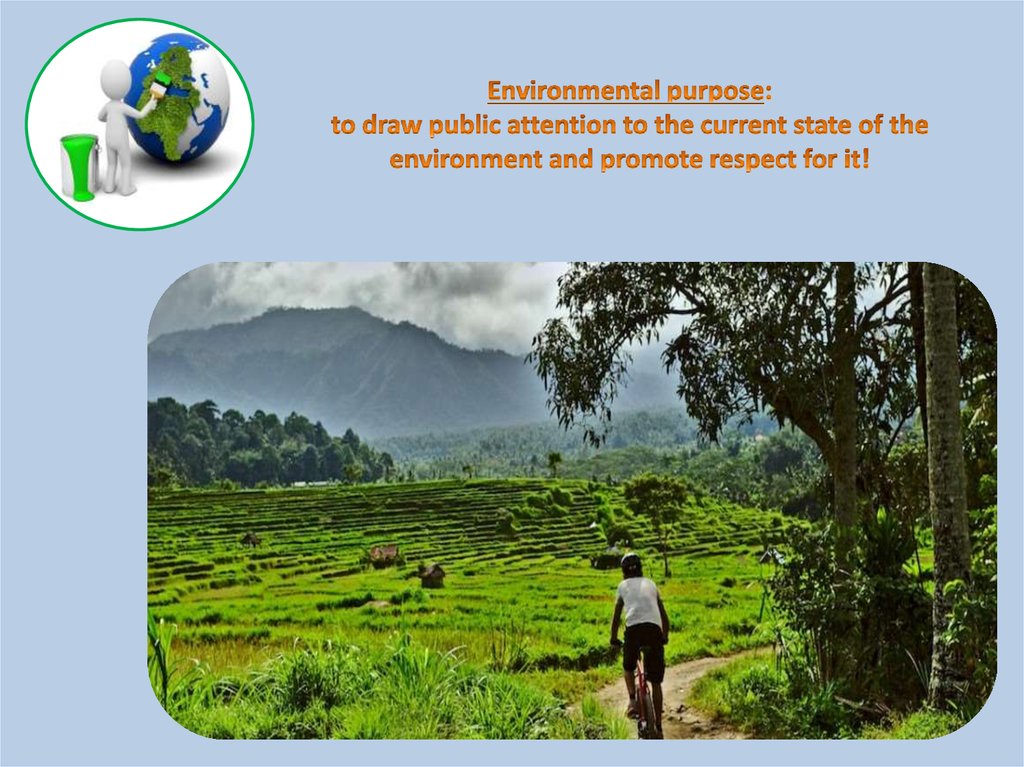 Environmental purpose:
to draw public attention to the current state of the environment and promote respect for it!